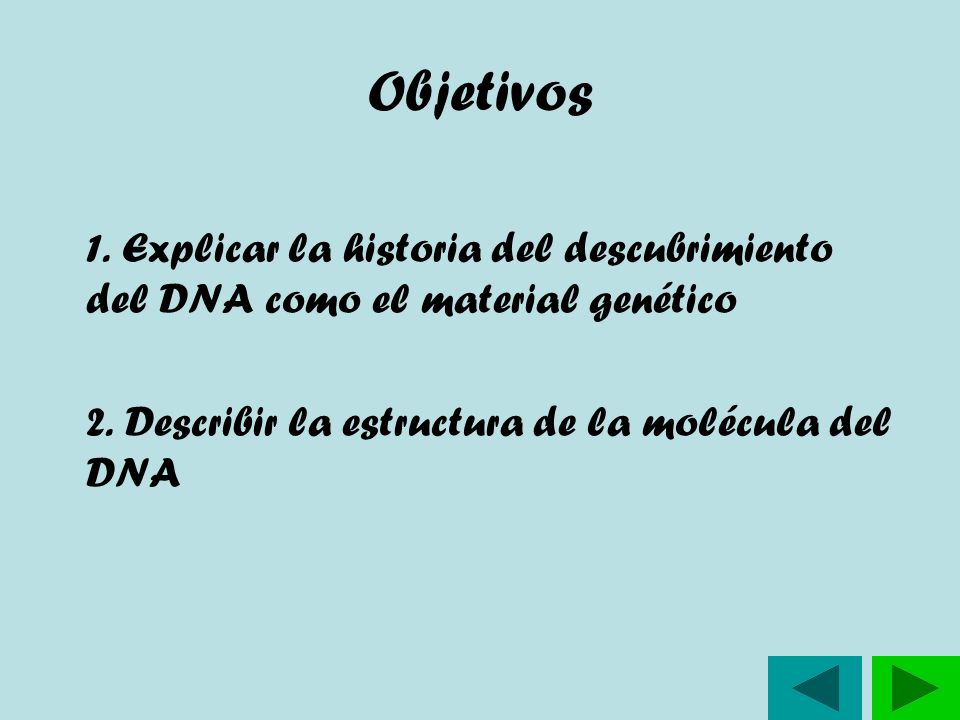 Objetivos

1. Explicar la historia del descubrimiento del DNA como el material genético

2. Describir la estructura de la molécula del DNA